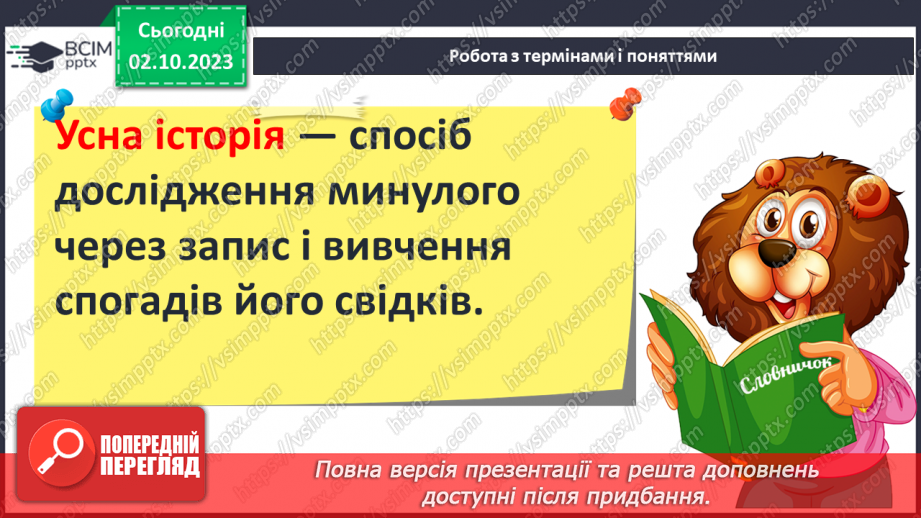 ВСІМ pptx

Сьогодні 02.10.2023

Робота з термінами і поняттями

Усна історія — спосіб дослідження минулого через запис і вивчення спогадів його свідків.

Словничок

https://vsimpptx.com

ПОПЕРЕДНІЙ ПЕРЕГЛЯД

Повна версія презентації та решта доповнень доступні після придбання.